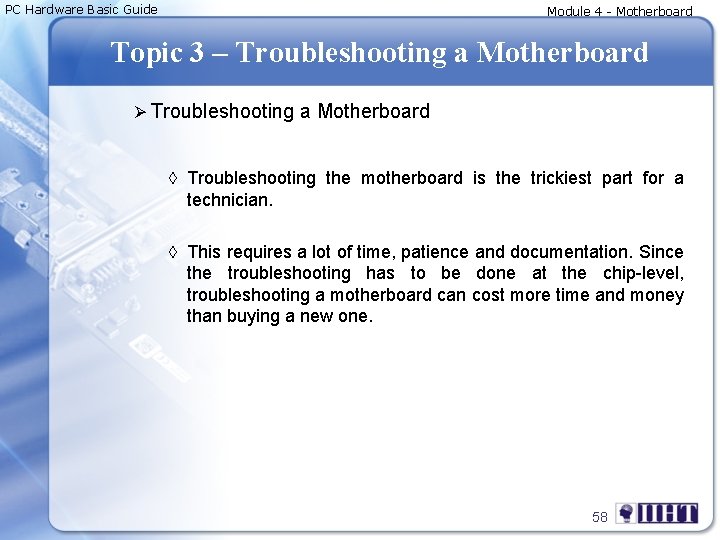 PC Hardware Basic Guide

Module 4 - Motherboard

Topic 3 – Troubleshooting a Motherboard

➢ Troubleshooting a Motherboard

◊ Troubleshooting the motherboard is the trickiest part for a technician.

◊ This requires a lot of time, patience and documentation. Since the troubleshooting has to be done at the chip-level, troubleshooting a motherboard can cost more time and money than buying a new one.

58

IIHT